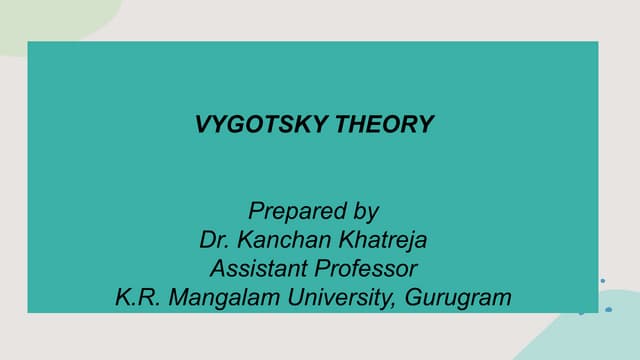 VYGOTSKY THEORY

Prepared by
Dr. Kanchan Khatreja
Assistant Professor
K.R. Mangalam University, Gurugram